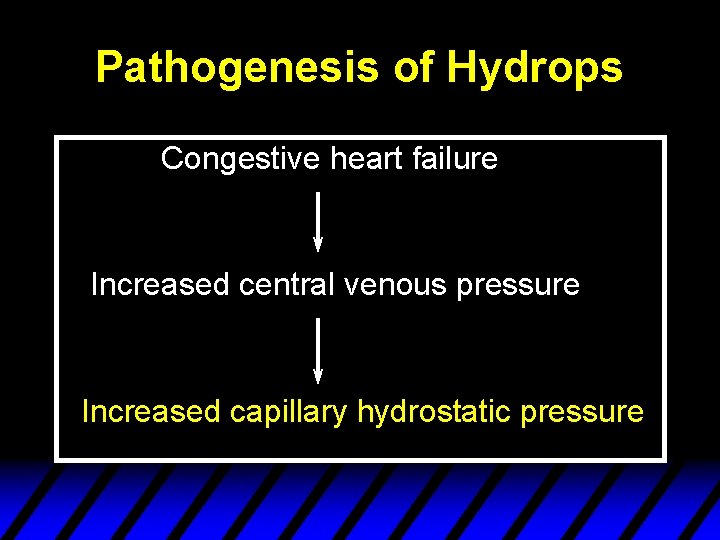 Pathogenesis of Hydrops

Congestive heart failure

Increased central venous pressure

Increased capillary hydrostatic pressure